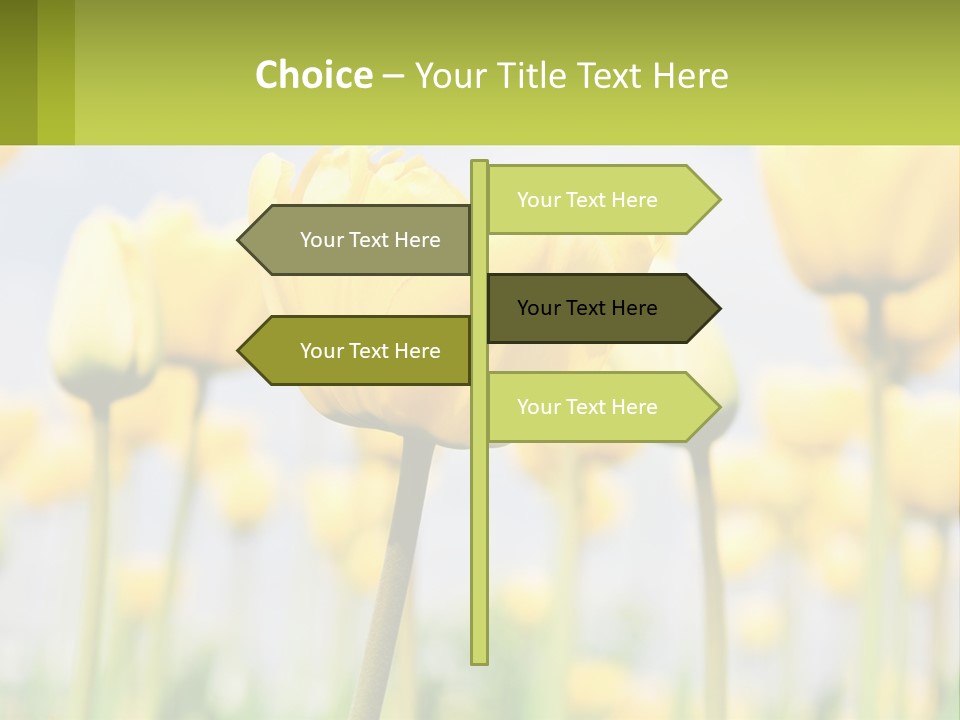 Choice – Your Title Text Here

Your Text Here

Your Text Here

Your Text Here

Your Text Here

Your Text Here